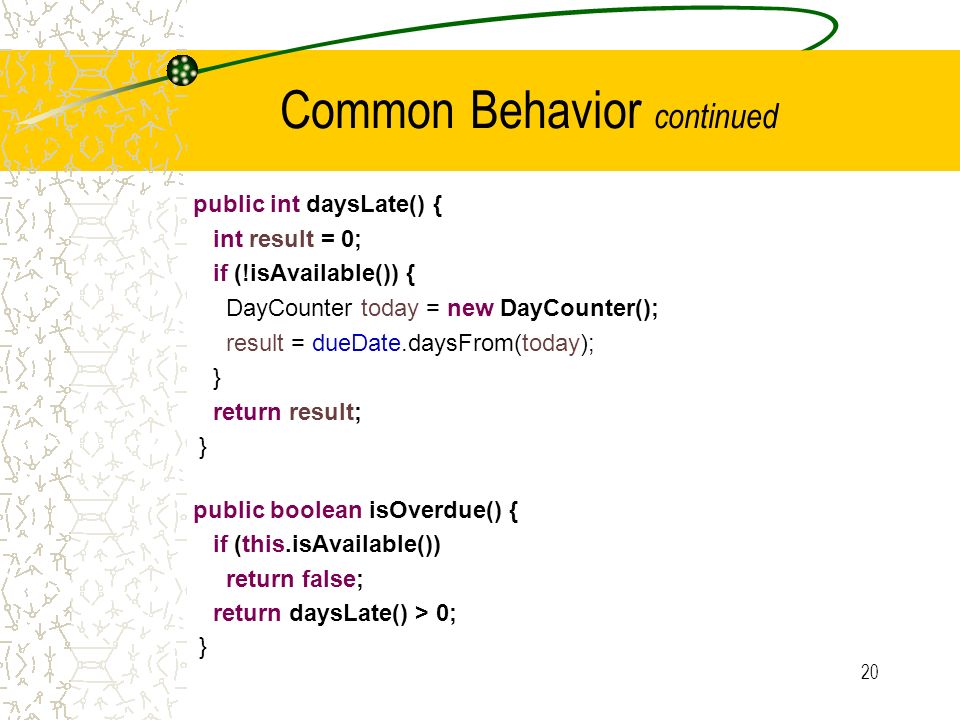 Common Behavior continued

public int daysLate() {
int result = 0;
if (!isAvailable()) {
DayCounter today = new DayCounter();
result = dueDate.daysFrom(today);
}
return result;
}

public boolean isOverdue() {
if (this.isAvailable())
return false;
return daysLate() > 0;
}

20